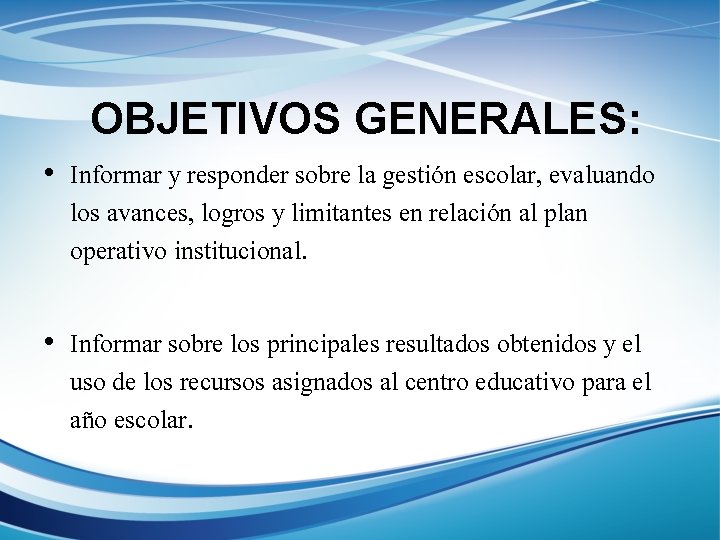 OBJETIVOS GENERALES:

• Informar y responder sobre la gestión escolar, evaluando los avances, logros y limitantes en relación al plan operativo institucional.

• Informar sobre los principales resultados obtenidos y el uso de los recursos asignados al centro educativo para el año escolar.